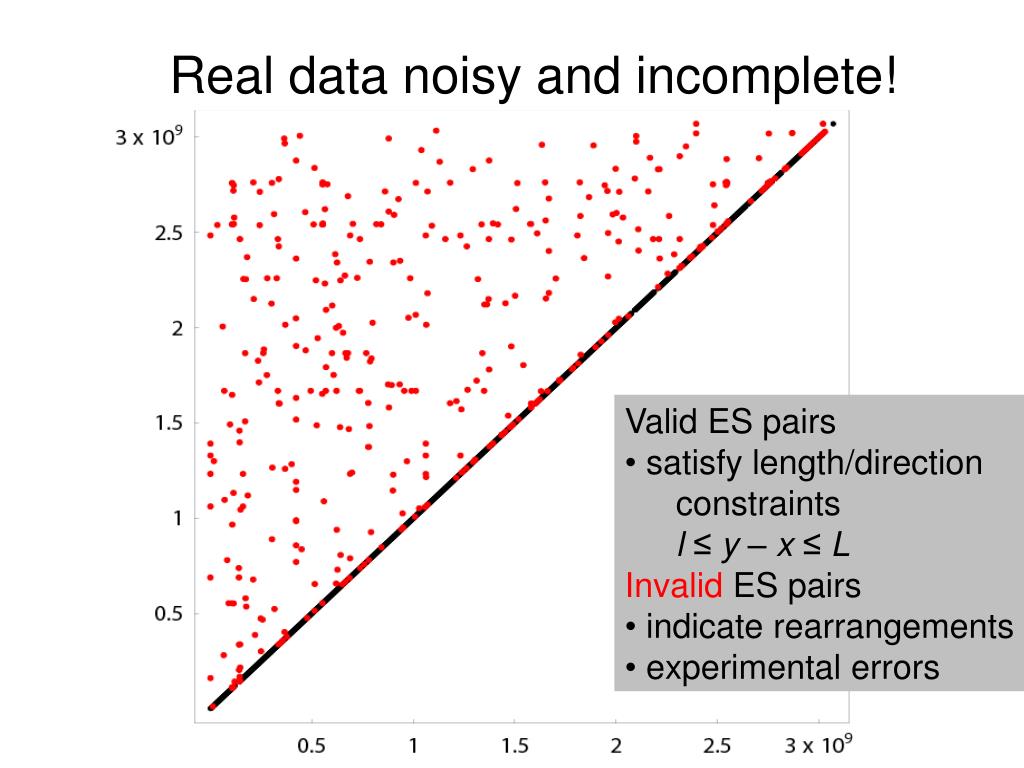 Real data noisy and incomplete!

$3 \times 10^9$
2.5
2
1.5
1
0.5

0.5
1
1.5
2
2.5
$3 \times 10^9$

Valid ES pairs
• satisfy length/direction constraints
$l \leq y - x \leq L$
Invalid ES pairs
• indicate rearrangements
• experimental errors